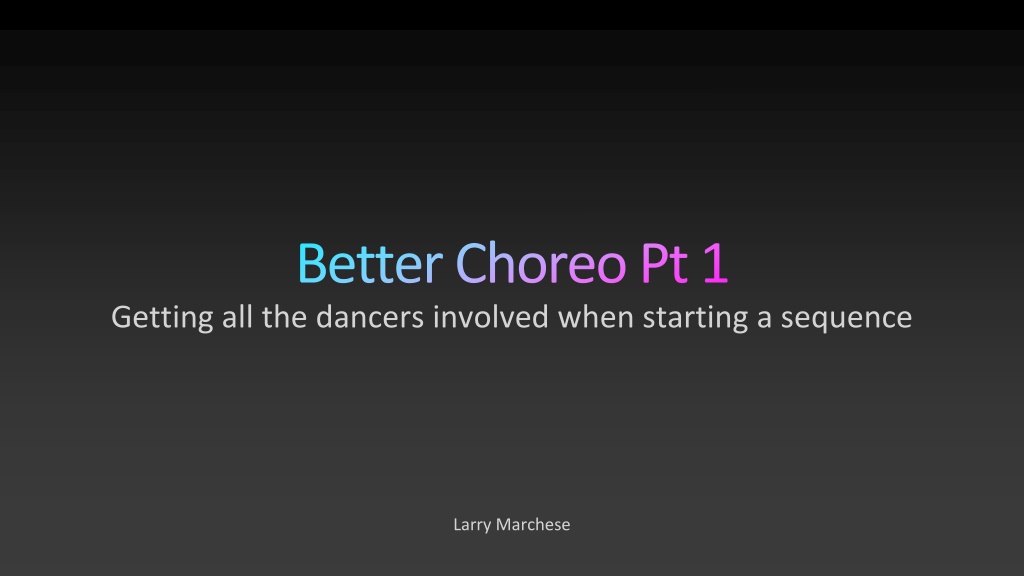 Better Choreo Pt 1

Getting all the dancers involved when starting a sequence

Larry Marchese